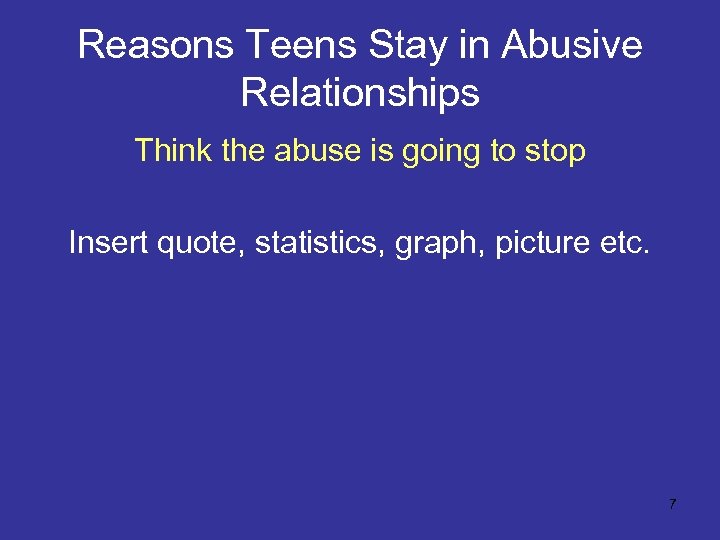 Reasons Teens Stay in Abusive Relationships

Think the abuse is going to stop

Insert quote, statistics, graph, picture etc.

7